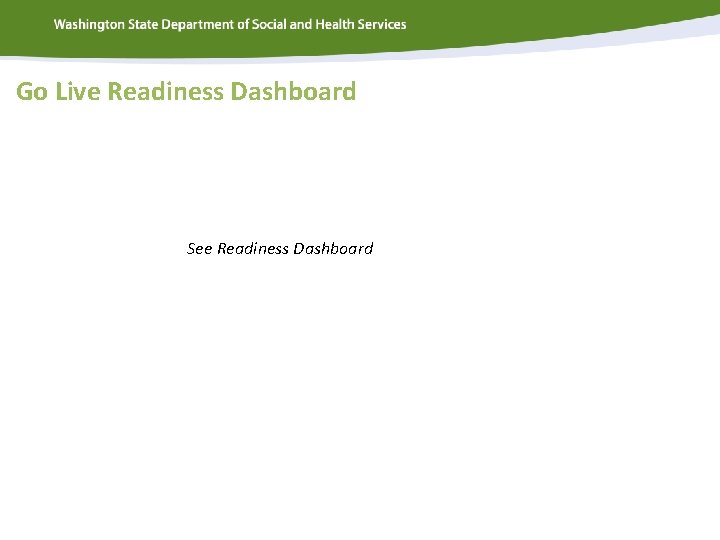 Washington State Department of Social and Health Services

Go Live Readiness Dashboard

See Readiness Dashboard